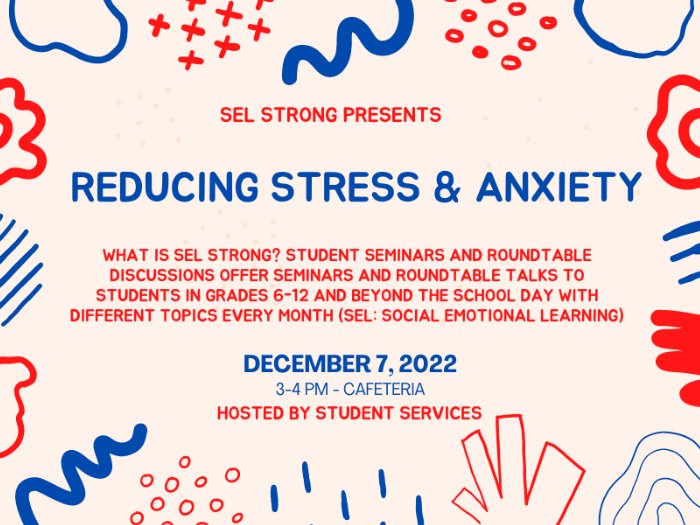 SEL STRONG PRESENTS

REDUCING STRESS & ANXIETY

WHAT IS SEL STRONG? STUDENT SEMINARS AND ROUNDTABLE DISCUSSIONS OFFER SEMINARS AND ROUNDTABLE TALKS TO STUDENTS IN GRADES 6-12 AND BEYOND THE SCHOOL DAY WITH DIFFERENT TOPICS EVERY MONTH (SEL: SOCIAL EMOTIONAL LEARNING)

DECEMBER 7, 2022

3-4 PM - CAFETERIA

HOSTED BY STUDENT SERVICES